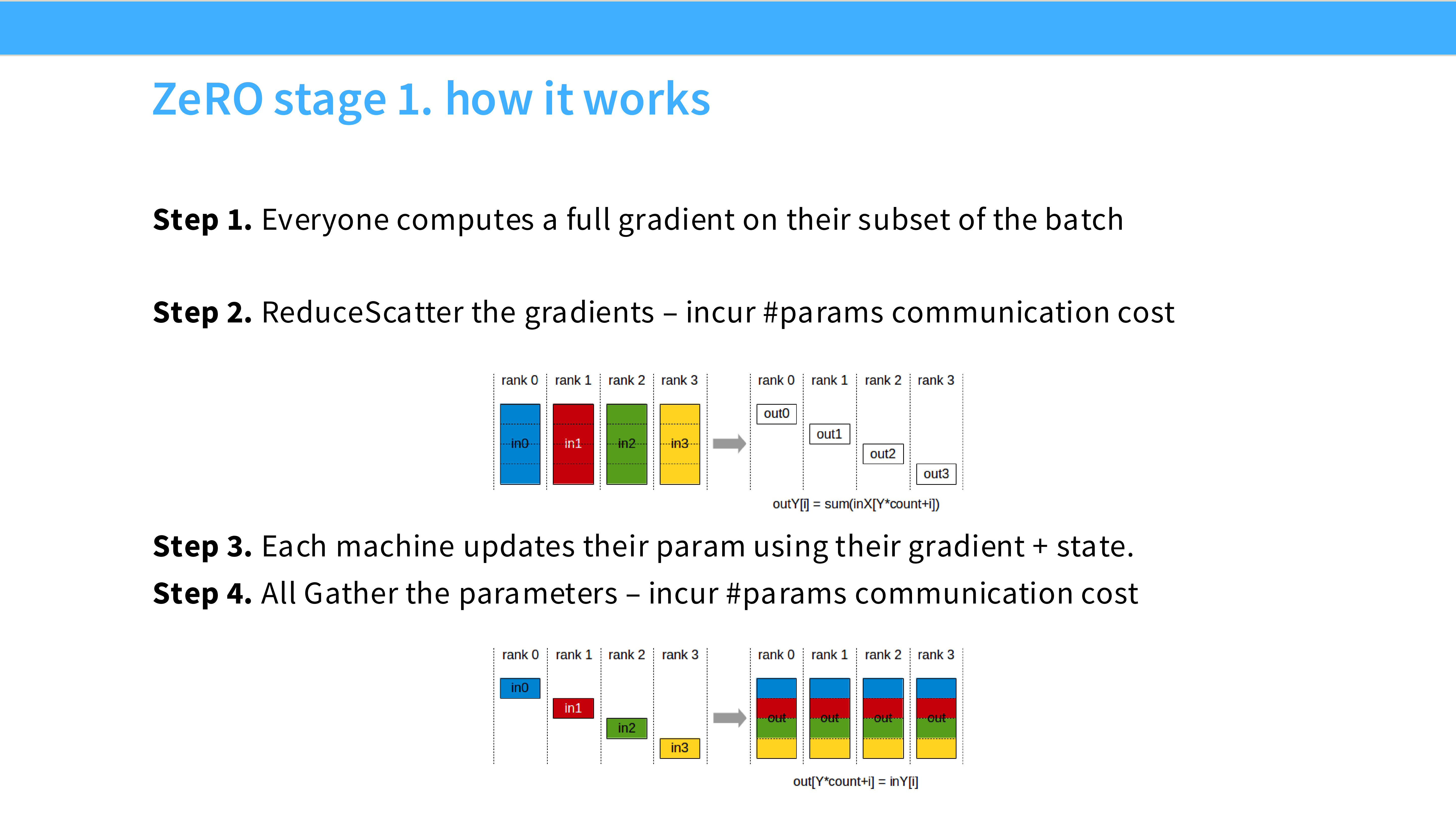 ZeRO stage 1. how it works

**Step 1.** Everyone computes a full gradient on their subset of the batch

**Step 2.** ReduceScatter the gradients – incur #params communication cost

rank 0 rank 1 rank 2 rank 3

in0 in1 in2 in3

rank 0 rank 1 rank 2 rank 3

out0 out1 out2 out3

outY[i] = sum(inX[Y*count+i])

**Step 3.** Each machine updates their param using their gradient + state.

**Step 4.** All Gather the parameters – incur #params communication cost

rank 0 rank 1 rank 2 rank 3

in0 in1 in2 in3

rank 0 rank 1 rank 2 rank 3

out out out out

out[Y*count+i] = inY[i]